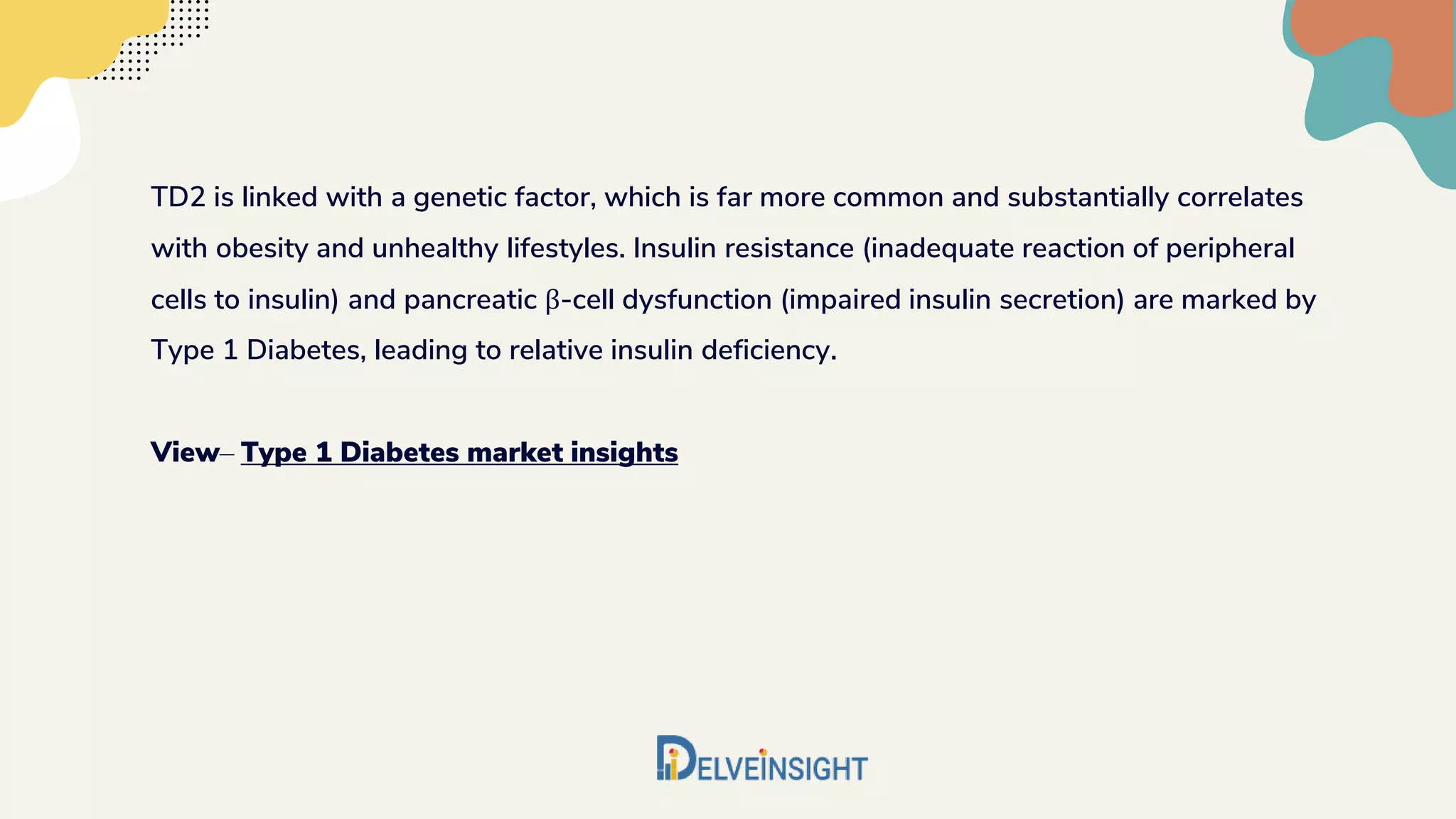 TD2 is linked with a genetic factor, which is far more common and substantially correlates with obesity and unhealthy lifestyles. Insulin resistance (inadequate reaction of peripheral cells to insulin) and pancreatic β-cell dysfunction (impaired insulin secretion) are marked by Type 1 Diabetes, leading to relative insulin deficiency.

View– Type 1 Diabetes market insights

DELVEINSIGHT